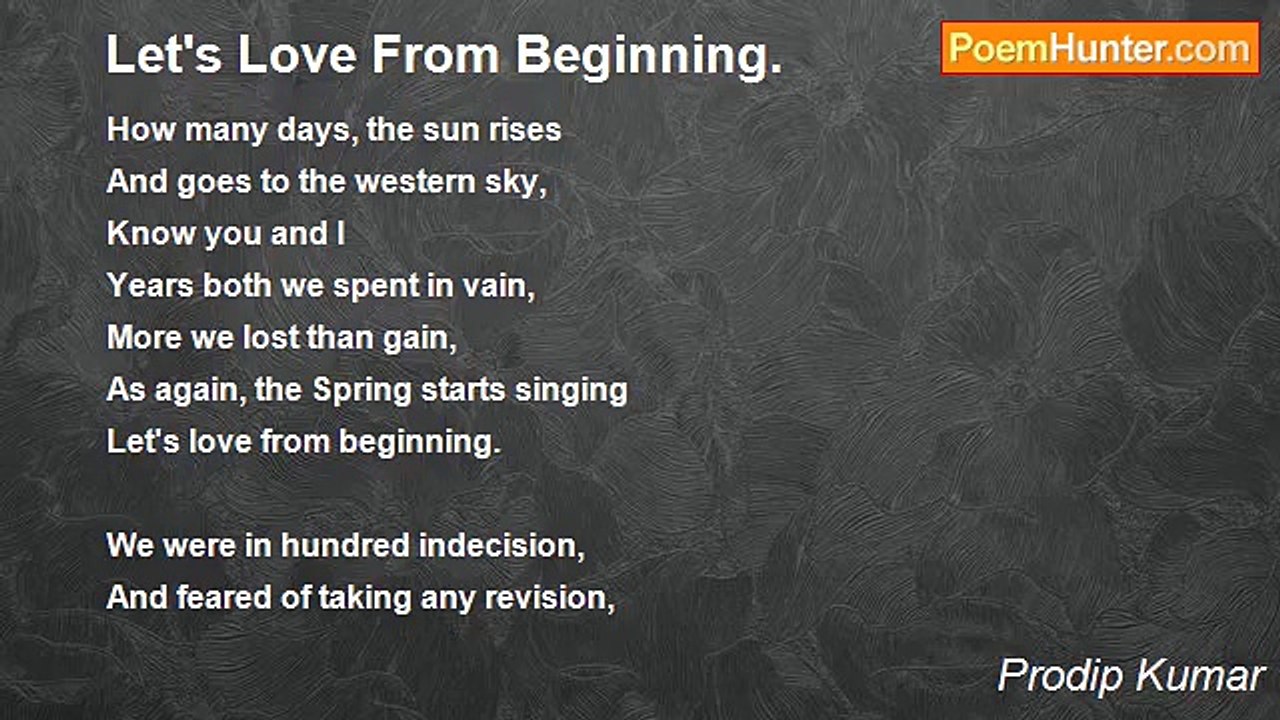 Let's Love From Beginning.

PoemHunter.com

How many days, the sun rises
And goes to the western sky,
Know you and I
Years both we spent in vain,
More we lost than gain,
As again, the Spring starts singing
Let's love from beginning.

We were in hundred indecision,
And feared of taking any revision,

Prodip Kumar